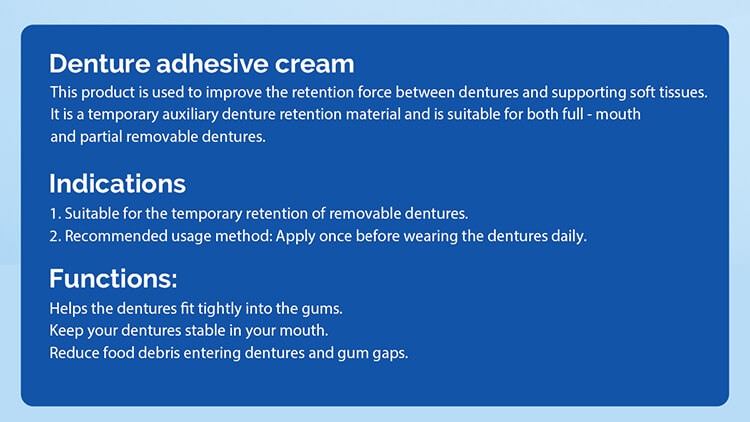 Denture adhesive cream
This product is used to improve the retention force between dentures and supporting soft tissues. It is a temporary auxiliary denture retention material and is suitable for both full - mouth and partial removable dentures.

Indications
1. Suitable for the temporary retention of removable dentures.
2. Recommended usage method: Apply once before wearing the dentures daily.

Functions:
Helps the dentures fit tightly into the gums.
Keep your dentures stable in your mouth.
Reduce food debris entering dentures and gum gaps.